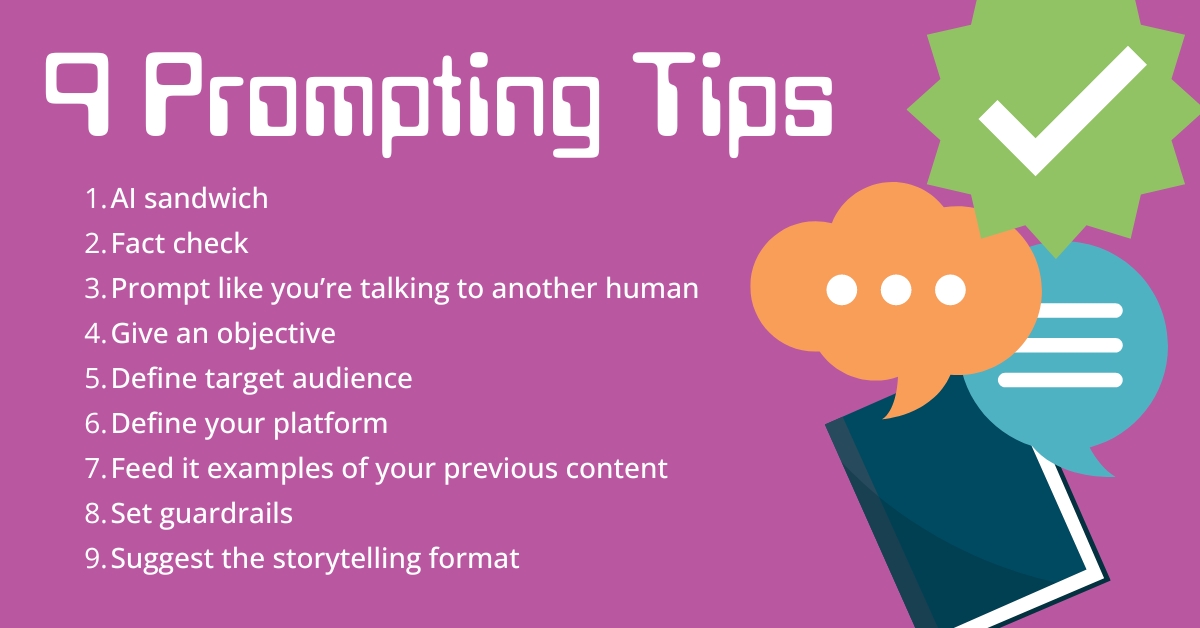 9 Prompting Tips

1. AI sandwich
2. Fact check
3. Prompt like you're talking to another human
4. Give an objective
5. Define target audience
6. Define your platform
7. Feed it examples of your previous content
8. Set guardrails
9. Suggest the storytelling format